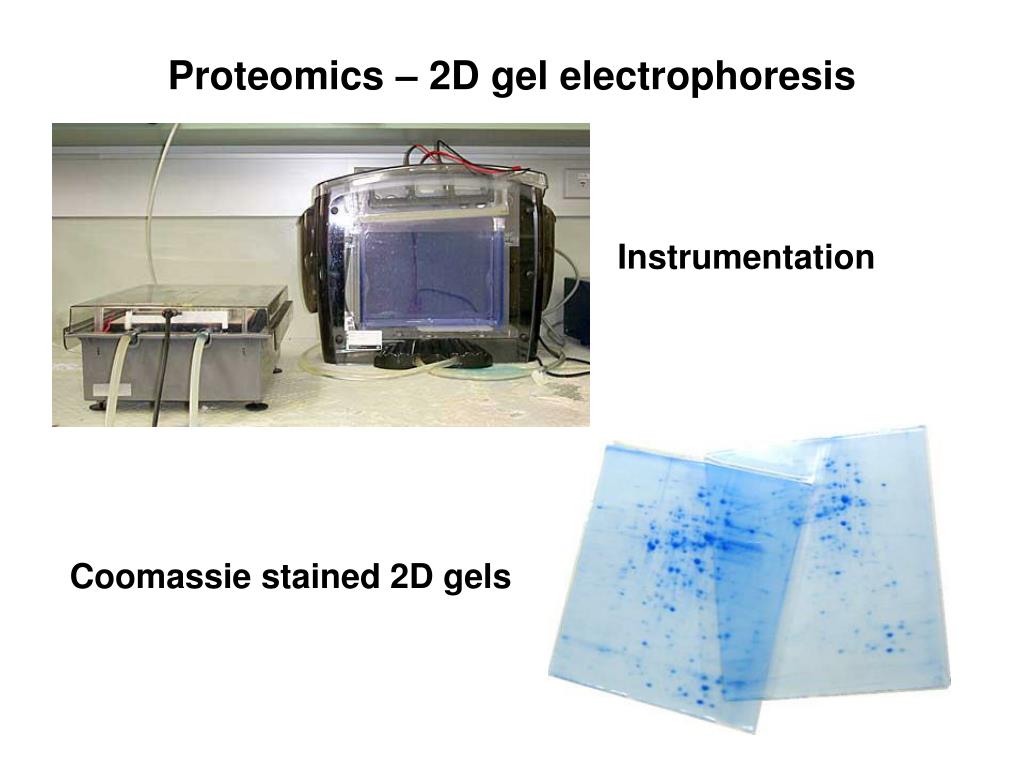 Proteomics – 2D gel electrophoresis

Instrumentation

Coomassie stained 2D gels